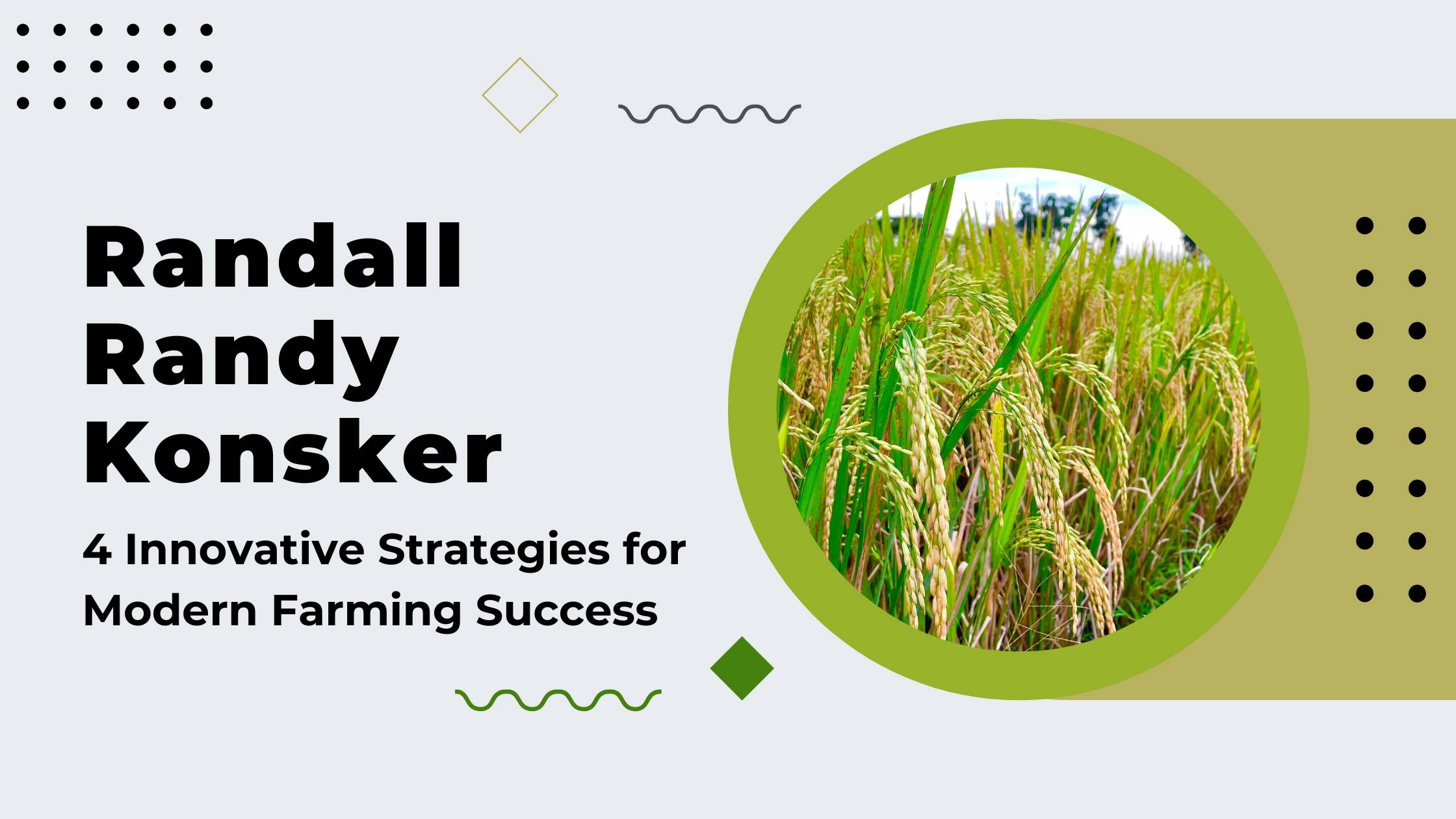 Randall Randy Konsker

4 Innovative Strategies for Modern Farming Success